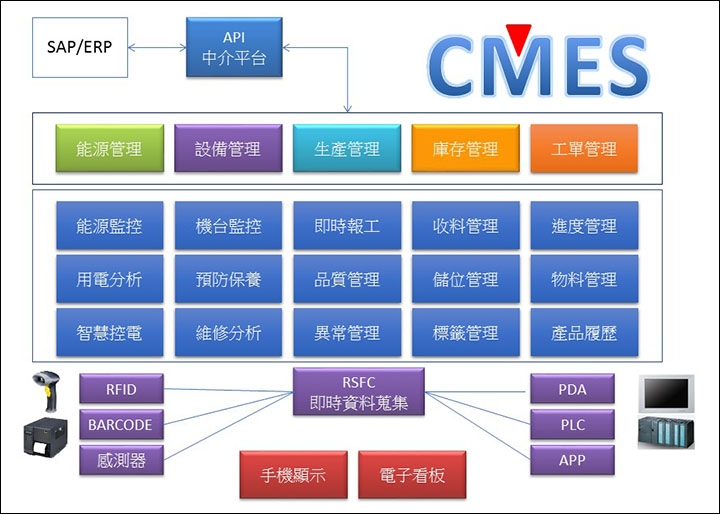 SAP/ERP

API
中介平台

CMES

能源管理
設備管理
生產管理
庫存管理
工單管理

能源監控
機台監控
即時報工
收料管理
進度管理

用電分析
預防保養
品質管理
儲位管理
物料管理

智慧控電
維修分析
異常管理
標籤管理
產品履歷

RFID
BARCODE
感測器

RSFC
即時資料蒐集

PDA
PLC
APP

手機顯示
電子看板